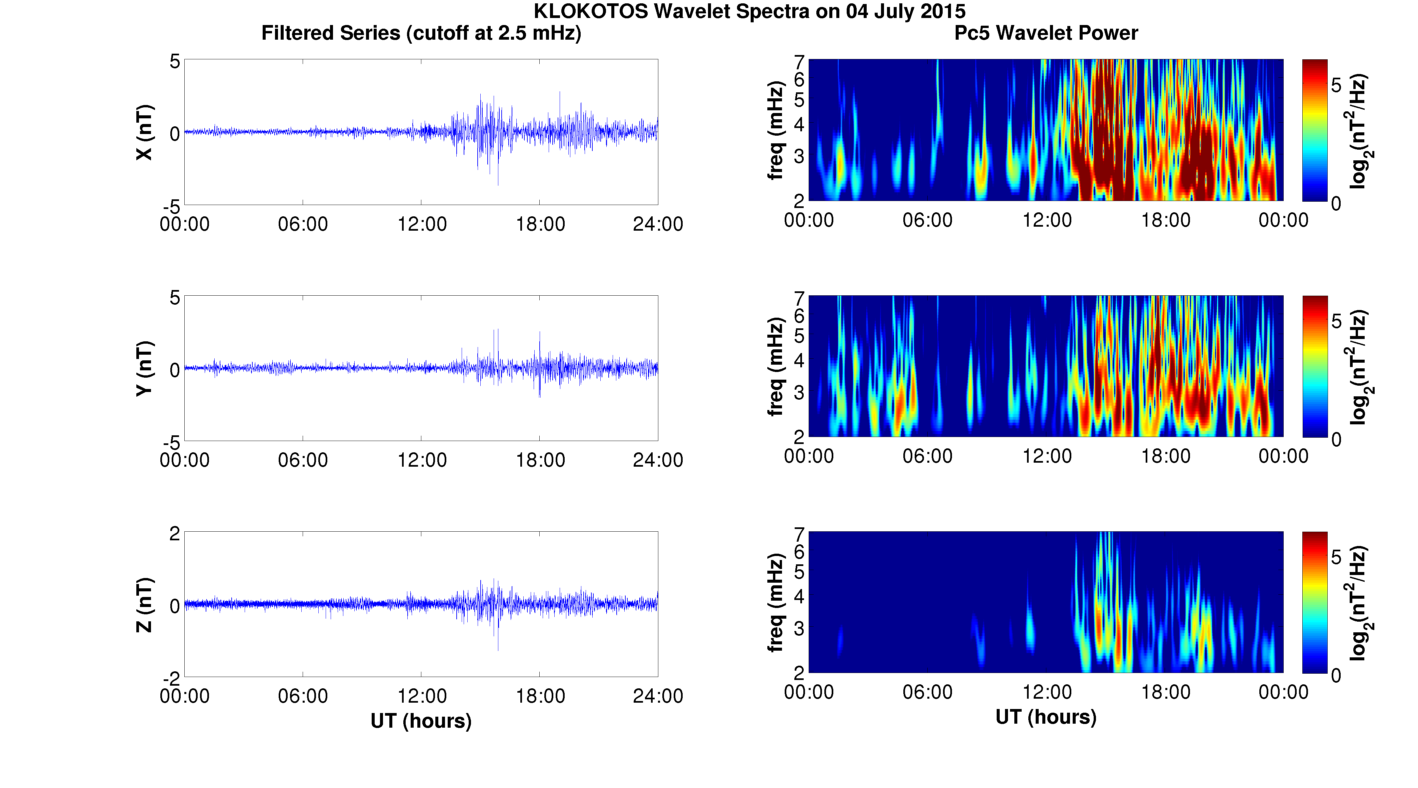 KLOKOTOS Wavelet Spectra on 04 July 2015

Filtered Series (cutoff at 2.5 mHz)

X (nT)
5
0
-5
00:00 06:00 12:00 18:00 24:00

Y (nT)
5
0
-5
00:00 06:00 12:00 18:00 24:00

Z (nT)
2
0
-2
00:00 06:00 12:00 18:00 24:00
UT (hours)

Pc5 Wavelet Power

freq (mHz)
7
6
5
4
3
2
00:00 06:00 12:00 18:00 00:00
$\log_2(nT^2/Hz)$
5
0

freq (mHz)
7
6
5
4
3
2
00:00 06:00 12:00 18:00 00:00
$\log_2(nT^2/Hz)$
5
0

freq (mHz)
7
6
5
4
3
2
00:00 06:00 12:00 18:00 00:00
UT (hours)
$\log_2(nT^2/Hz)$
5
0